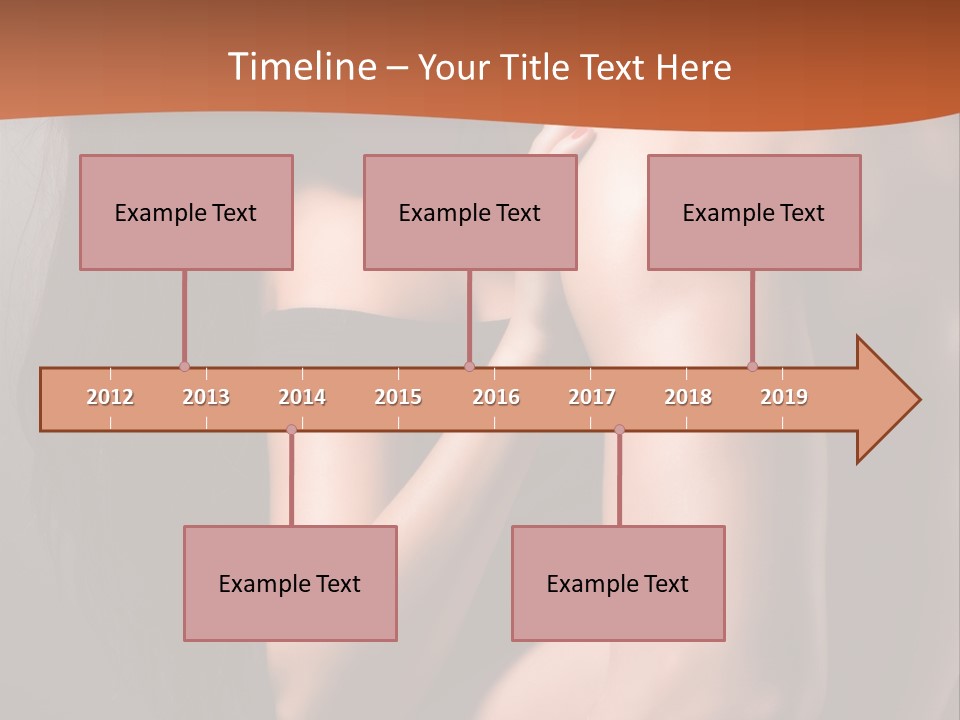 Timeline – Your Title Text Here

Example Text

Example Text

Example Text

2012 2013 2014 2015 2016 2017 2018 2019

Example Text

Example Text